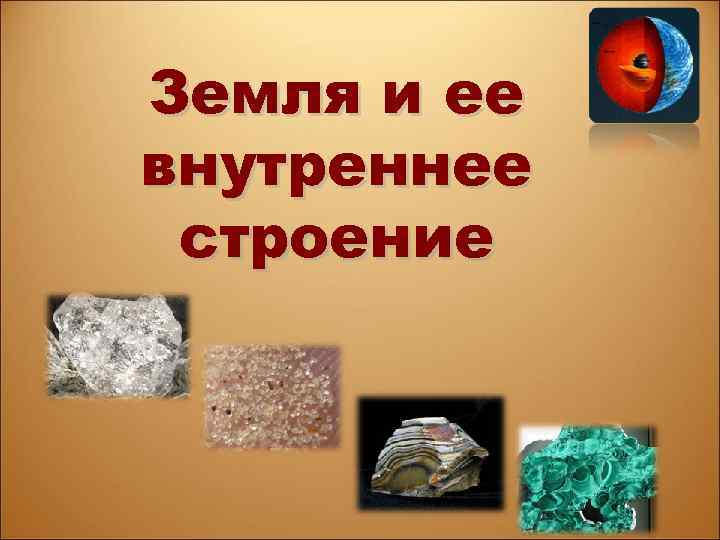 Земля и ее внутреннее строение